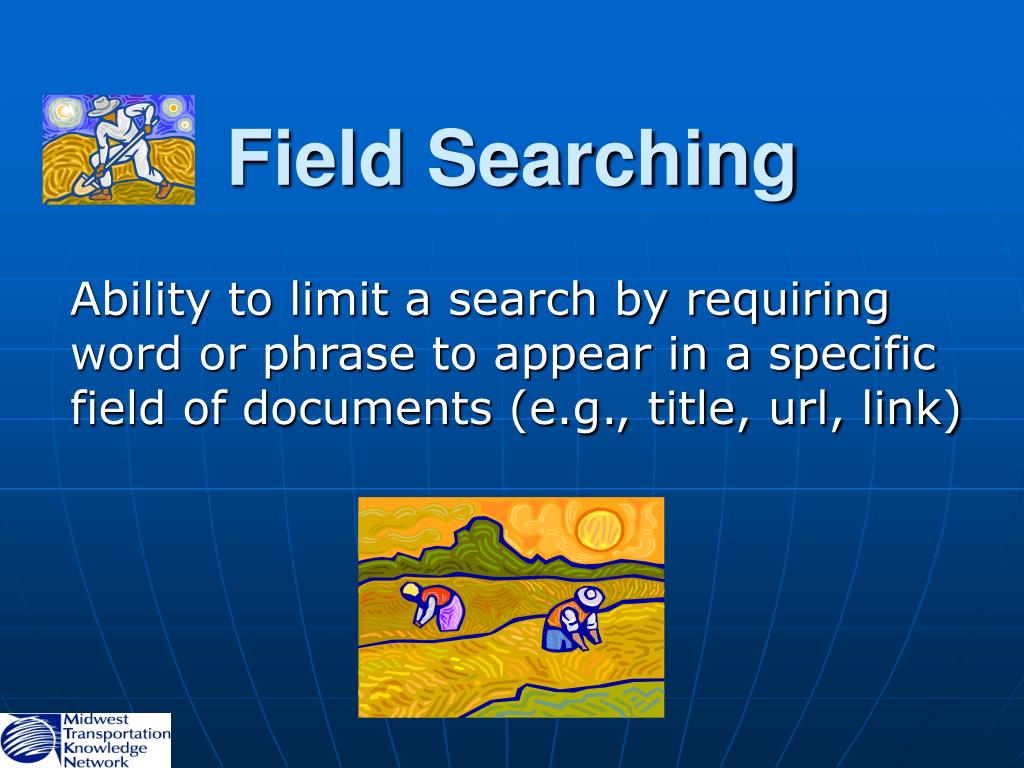 Field Searching

Ability to limit a search by requiring word or phrase to appear in a specific field of documents (e.g., title, url, link)

Midwest Transportation Knowledge Network